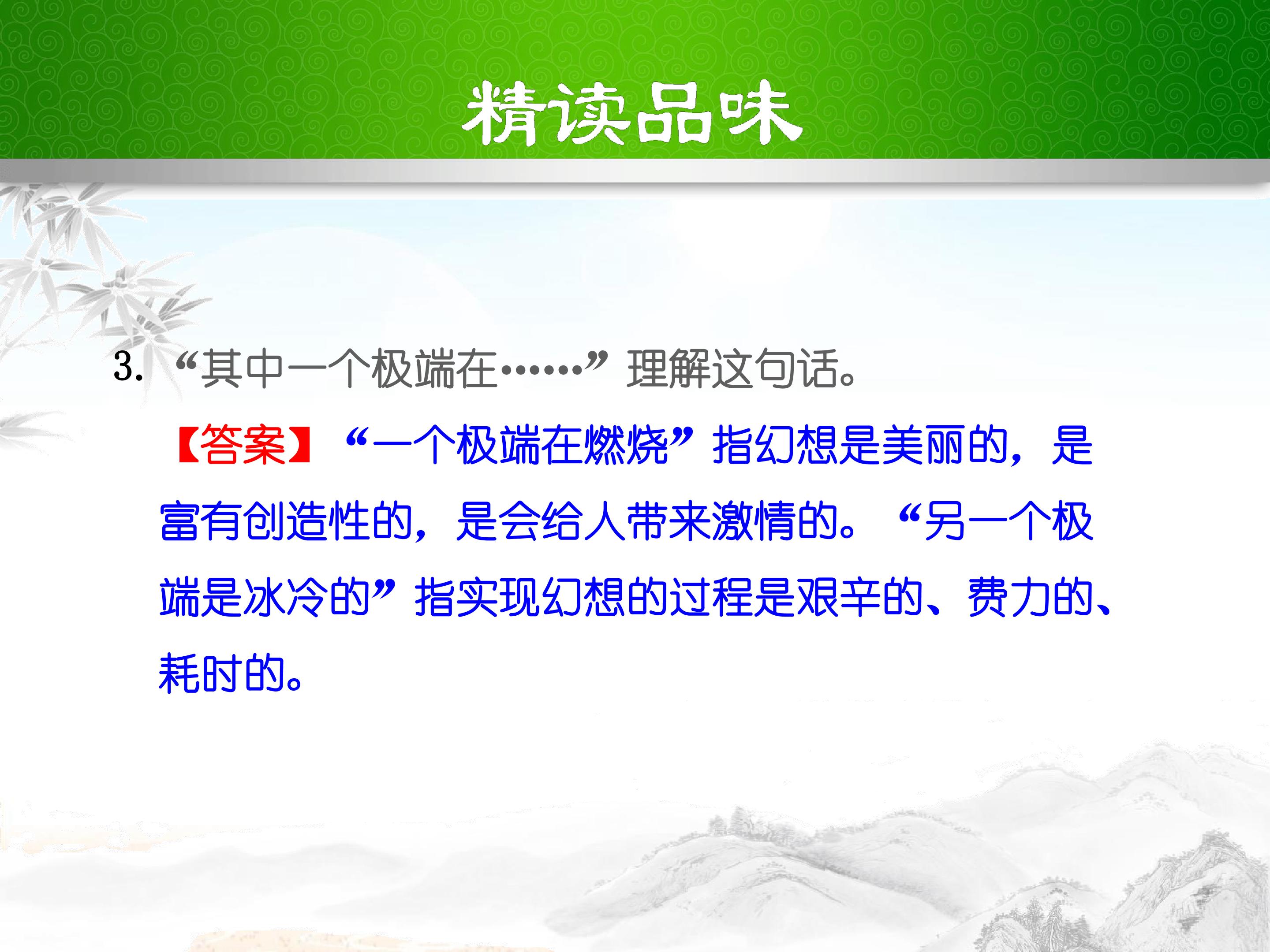 精读品味

3.“其中一个极端在……”理解这句话。

【答案】“一个极端在燃烧”指幻想是美丽的，是富有创造性的，是会给人带来激情的。“另一个极端是冰冷的”指实现幻想的过程是艰辛的、费力的、耗时的。